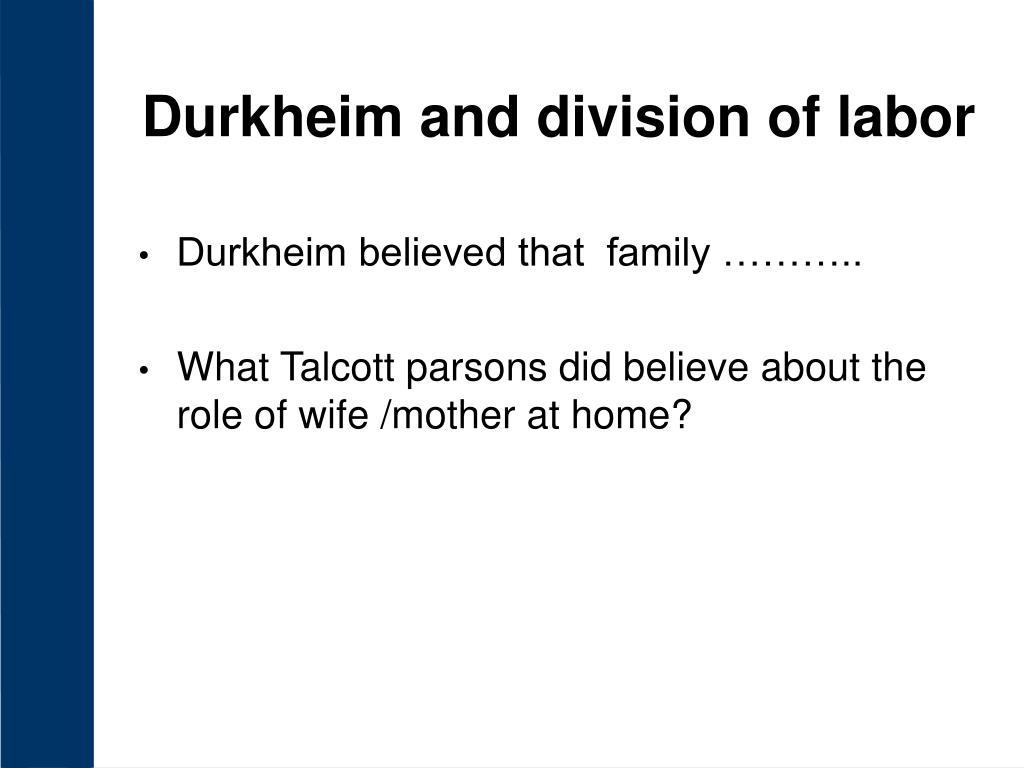 Durkheim and division of labor

• Durkheim believed that family ………..

• What Talcott parsons did believe about the role of wife /mother at home?